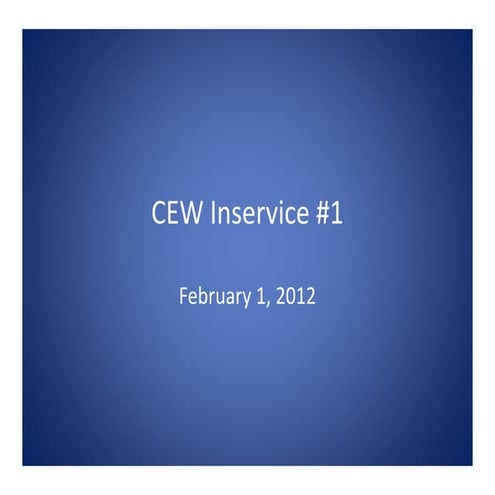 CEW Inservice #1

February 1, 2012